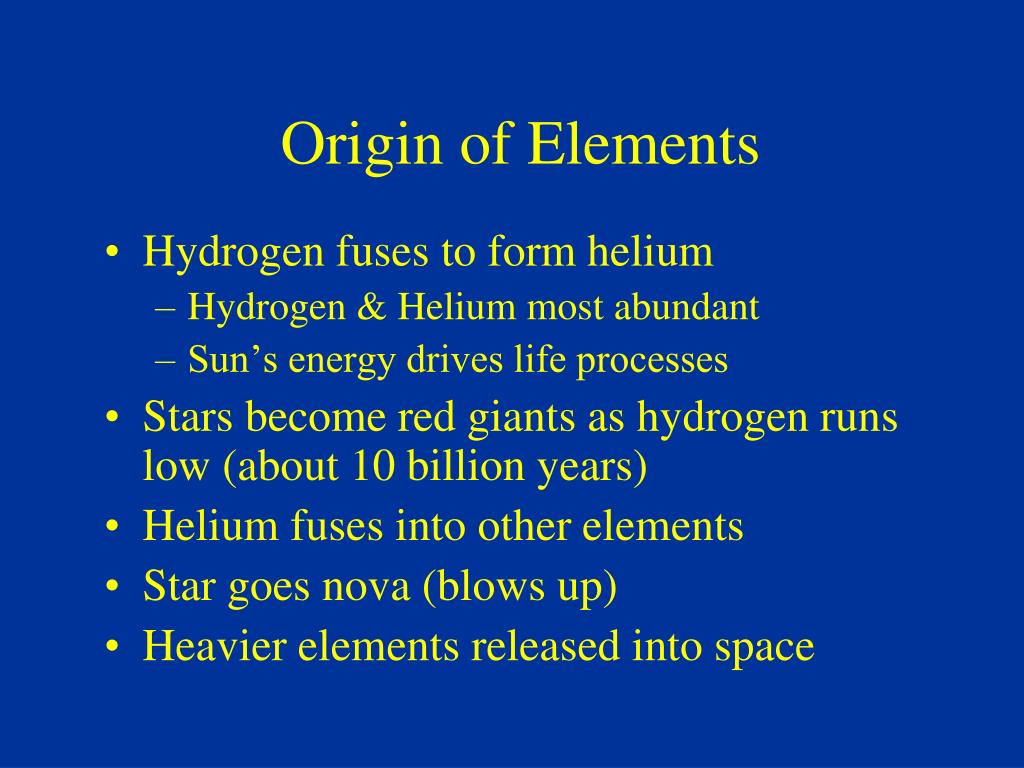 Origin of Elements

• Hydrogen fuses to form helium
– Hydrogen & Helium most abundant
– Sun’s energy drives life processes
• Stars become red giants as hydrogen runs low (about 10 billion years)
• Helium fuses into other elements
• Star goes nova (blows up)
• Heavier elements released into space